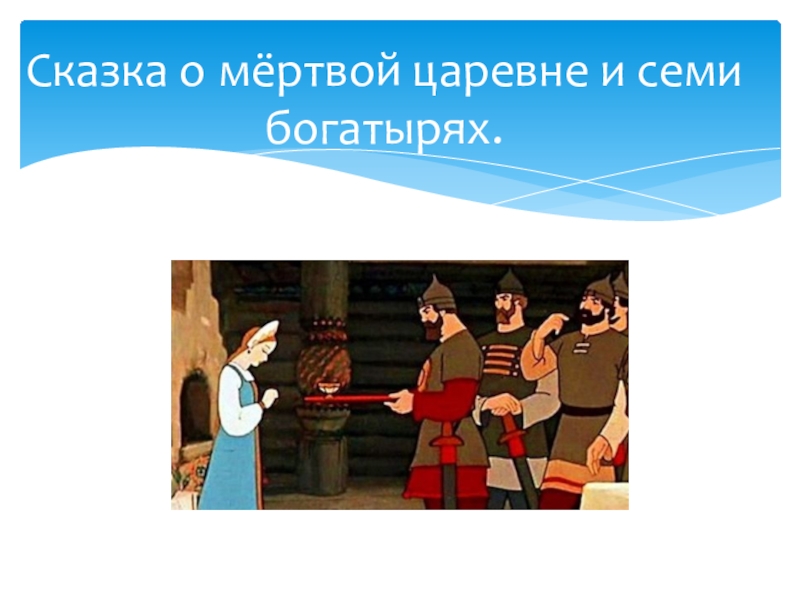 Сказка о мёртвой царевне и семи богатырях.